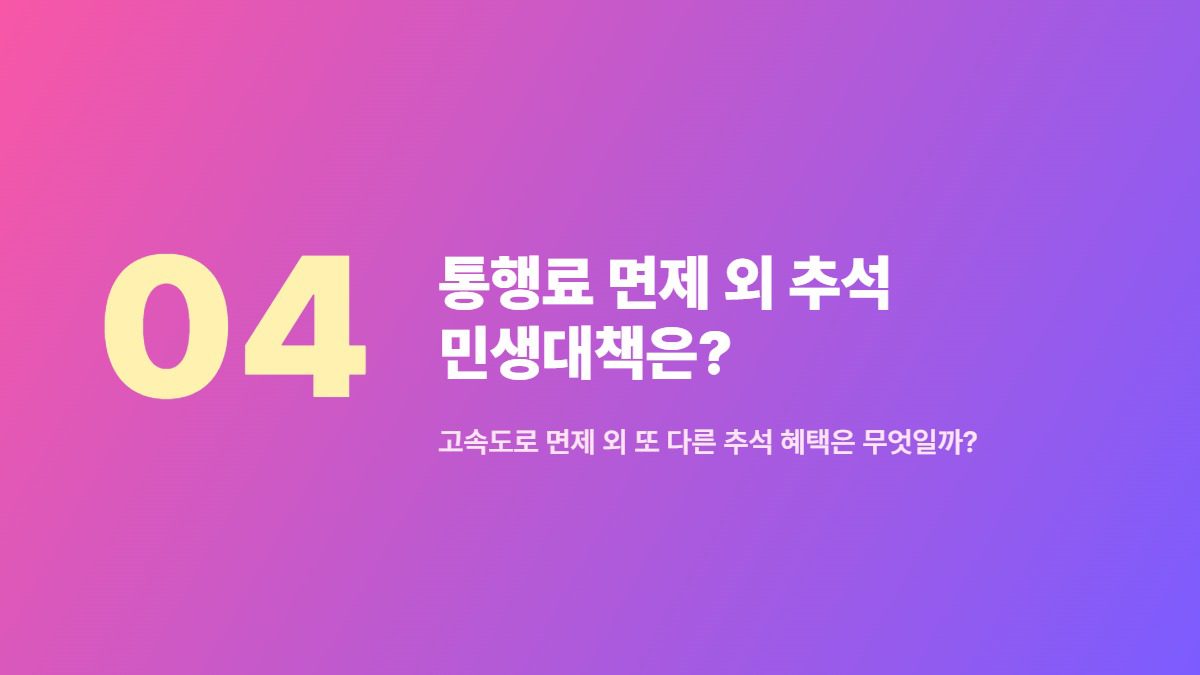 04

통행료 면제 외 추석 민생대책은?

고속도로 면제 외 또 다른 추석 혜택은 무엇일까?